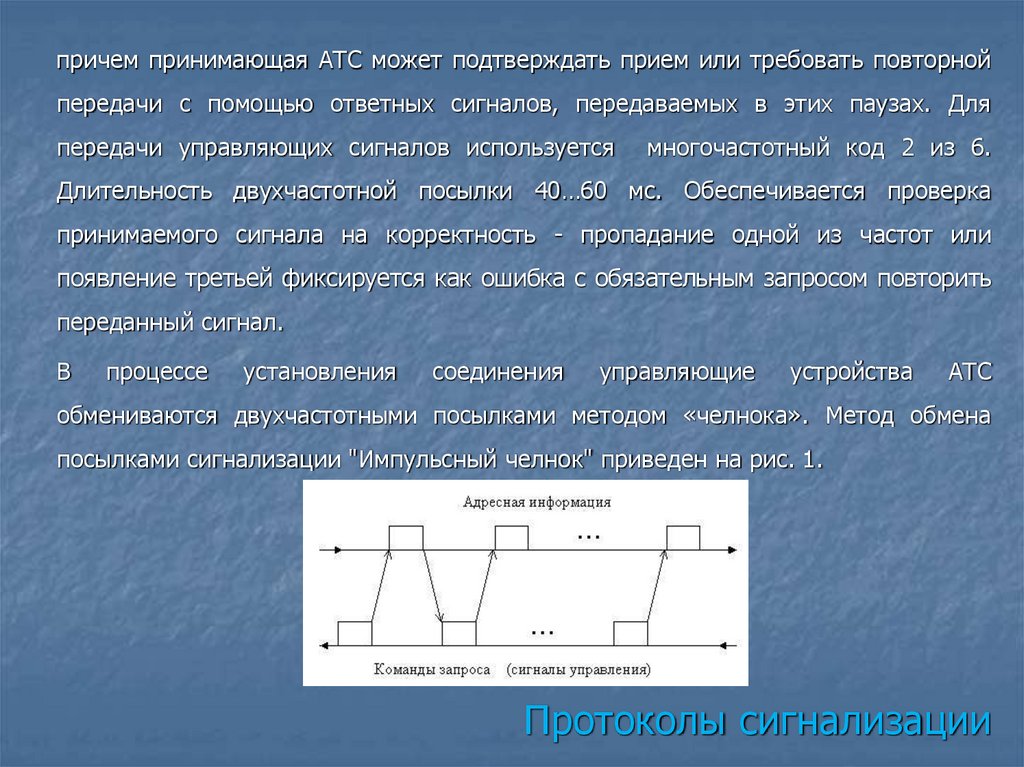 причем принимающая АТС может подтверждать прием или требовать повторной передачи с помощью ответных сигналов, передаваемых в этих паузах. Для передачи управляющих сигналов используется многочастотный код 2 из 6. Длительность двухчастотной посылки 40…60 мс. Обеспечивается проверка принимаемого сигнала на корректность - пропадание одной из частот или появление третьей фиксируется как ошибка с обязательным запросом повторить переданный сигнал.

В процессе установления соединения управляющие устройства АТС обмениваются двухчастотными посылками методом «челнока». Метод обмена посылками сигнализации "Импульсный челнок" приведен на рис. 1.

Адресная информация

...

...

Команды запроса (сигналы управления)

Протоколы сигнализации